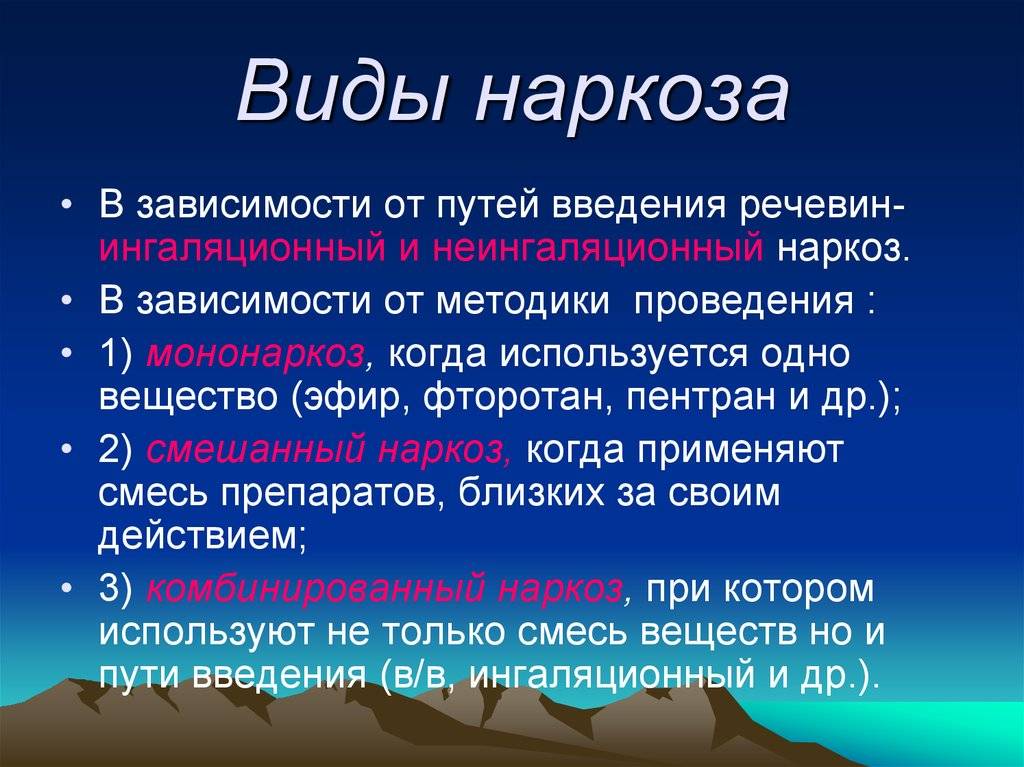 Виды наркоза

• В зависимости от путей введения речевин- ингаляционный и неингаляционный наркоз.
• В зависимости от методики проведения :
• 1) мононаркоз, когда используется одно вещество (эфир, фторотан, пентран и др.);
• 2) смешанный наркоз, когда применяют смесь препаратов, близких за своим действием;
• 3) комбинированный наркоз, при котором используют не только смесь веществ но и пути введения (в/в, ингаляционный и др.).